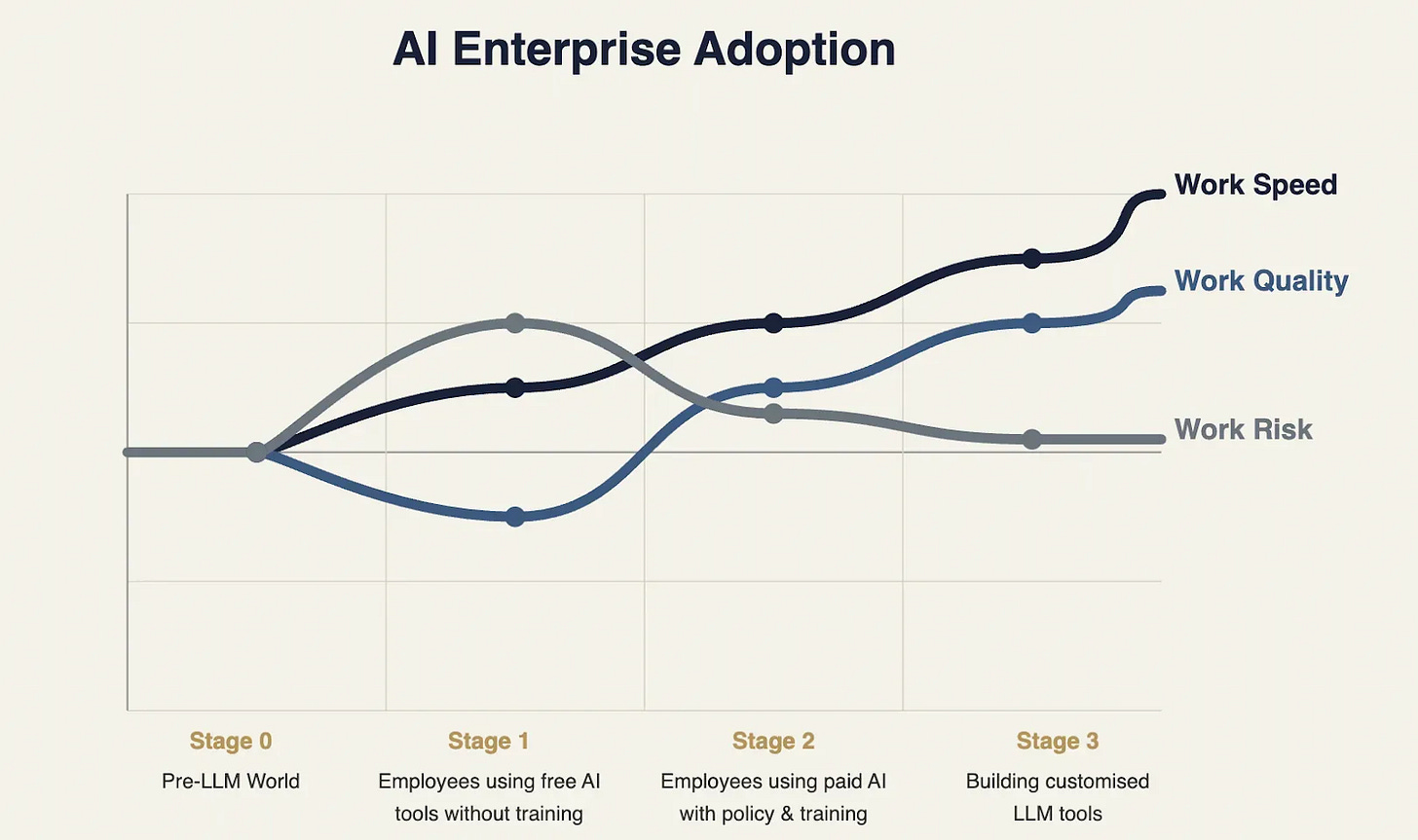 AI Enterprise Adoption

Work Speed

Work Quality

Work Risk

Stage 0
Pre-LLM World

Stage 1
Employees using free AI tools without training

Stage 2
Employees using paid AI with policy & training

Stage 3
Building customised LLM tools